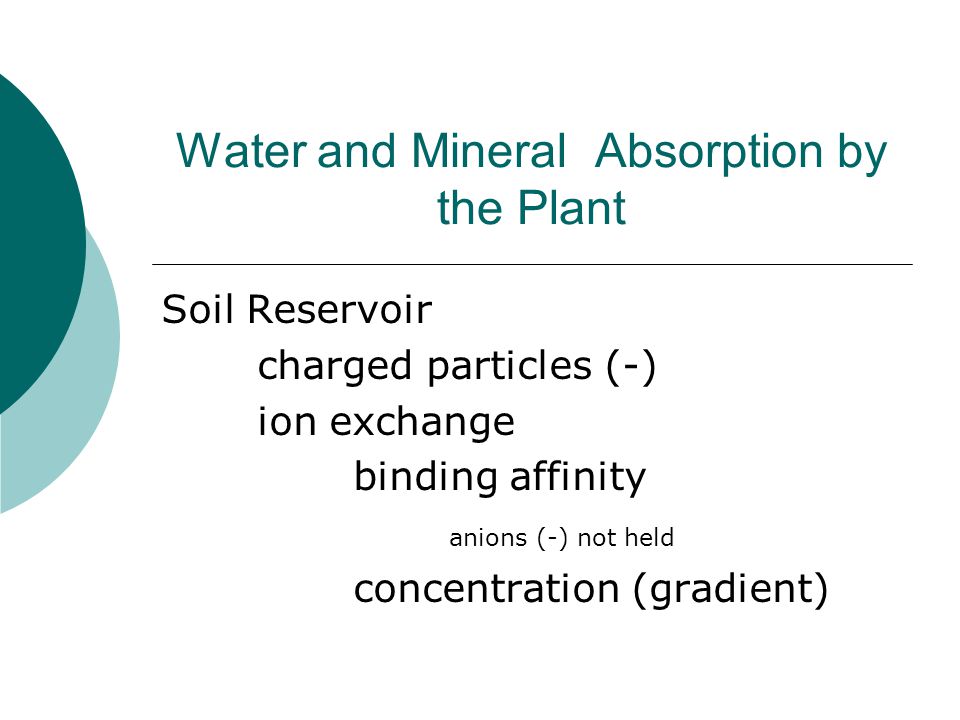 Water and Mineral Absorption by the Plant

Soil Reservoir

charged particles (-)

ion exchange

binding affinity

anions (-) not held

concentration (gradient)